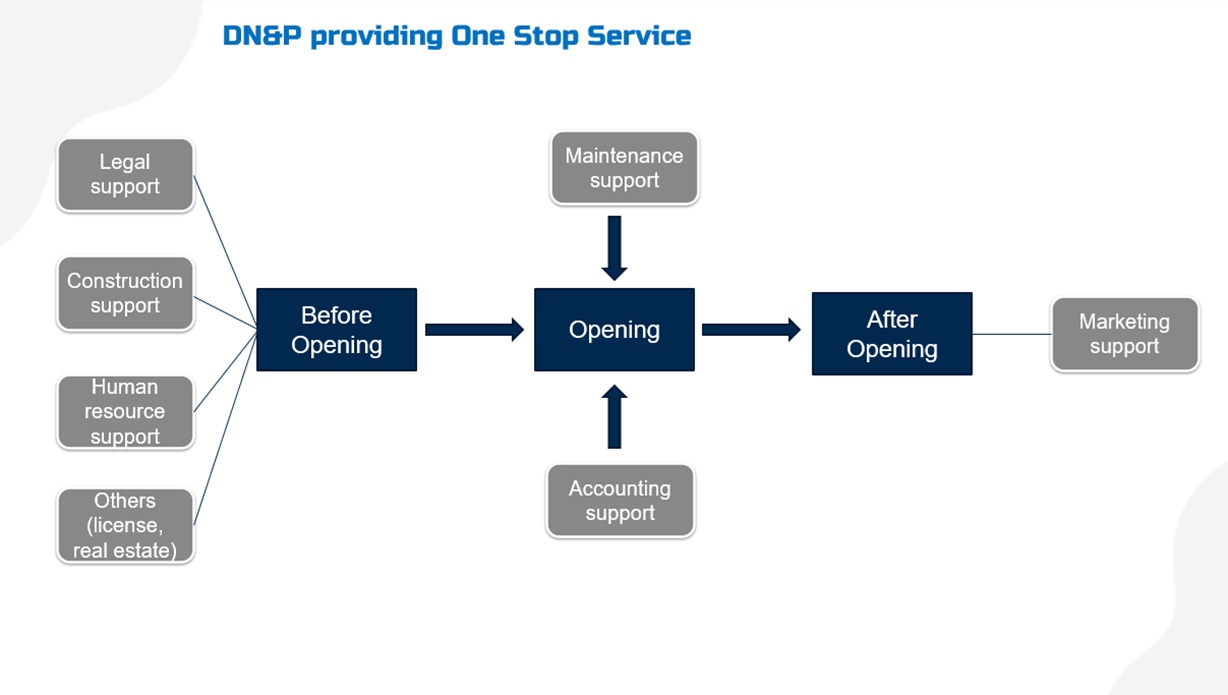 DN&P providing One Stop Service

Legal support

Construction support

Human resource support

Others (license, real estate)

Before Opening

Maintenance support

Opening

Accounting support

After Opening

Marketing support